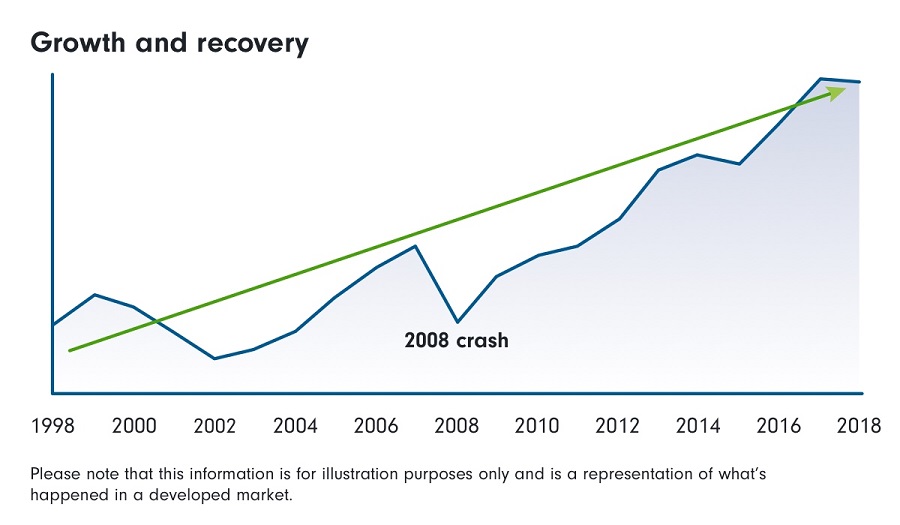 Growth and recovery

2008 crash

1998 2000 2002 2004 2006 2008 2010 2012 2014 2016 2018

Please note that this information is for illustration purposes only and is a representation of what's happened in a developed market.